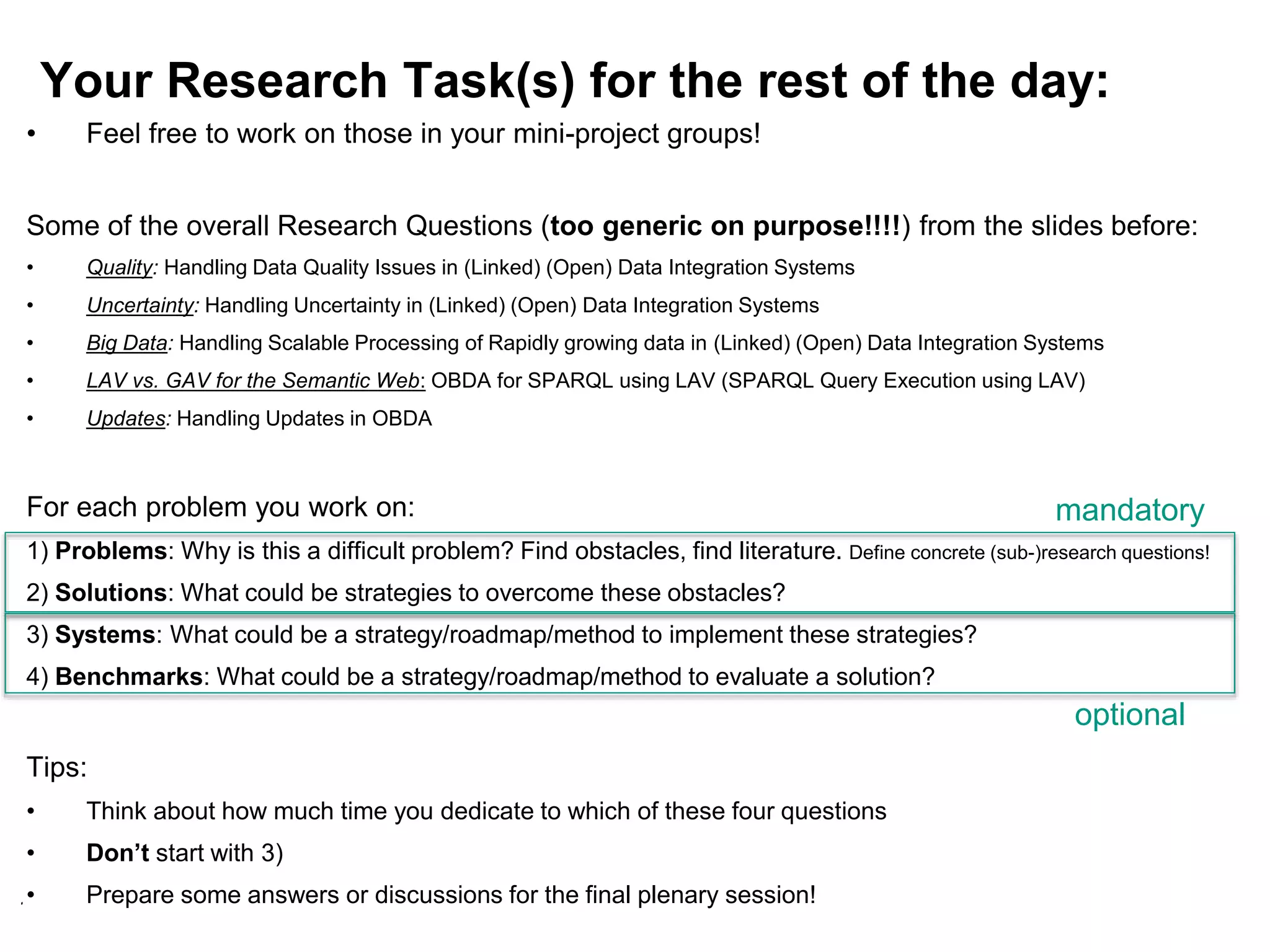 Your Research Task(s) for the rest of the day:

• Feel free to work on those in your mini-project groups!

Some of the overall Research Questions (too generic on purpose!!!!) from the slides before:

• Quality: Handling Data Quality Issues in (Linked) (Open) Data Integration Systems
• Uncertainty: Handling Uncertainty in (Linked) (Open) Data Integration Systems
• Big Data: Handling Scalable Processing of Rapidly growing data in (Linked) (Open) Data Integration Systems
• LAV vs. GAV for the Semantic Web: OBDA for SPARQL using LAV (SPARQL Query Execution using LAV)
• Updates: Handling Updates in OBDA

For each problem you work on:

mandatory

1) Problems: Why is this a difficult problem? Find obstacles, find literature. Define concrete (sub-)research questions!
2) Solutions: What could be strategies to overcome these obstacles?
3) Systems: What could be a strategy/roadmap/method to implement these strategies?
4) Benchmarks: What could be a strategy/roadmap/method to evaluate a solution?

optional

Tips:
• Think about how much time you dedicate to which of these four questions
• Don't start with 3)
• Prepare some answers or discussions for the final plenary session!